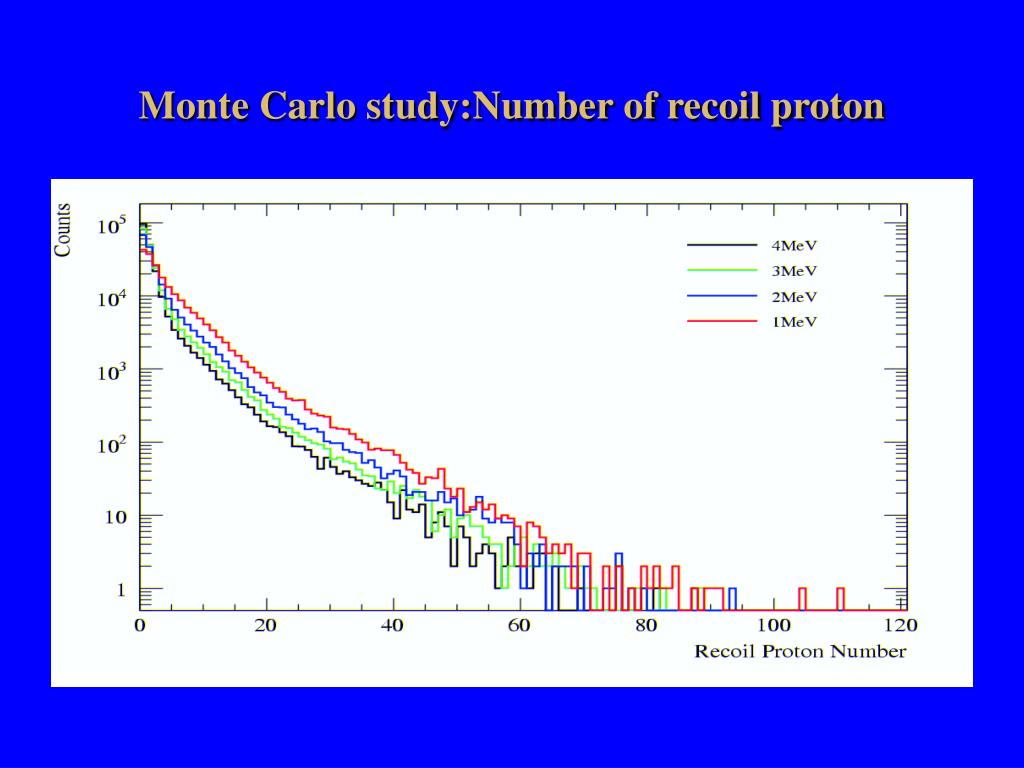 Monte Carlo study:Number of recoil proton

Counts

$10^5$
$10^4$
$10^3$
$10^2$
10
1

4MeV
3MeV
2MeV
1MeV

0 20 40 60 80 100 120

Recoil Proton Number